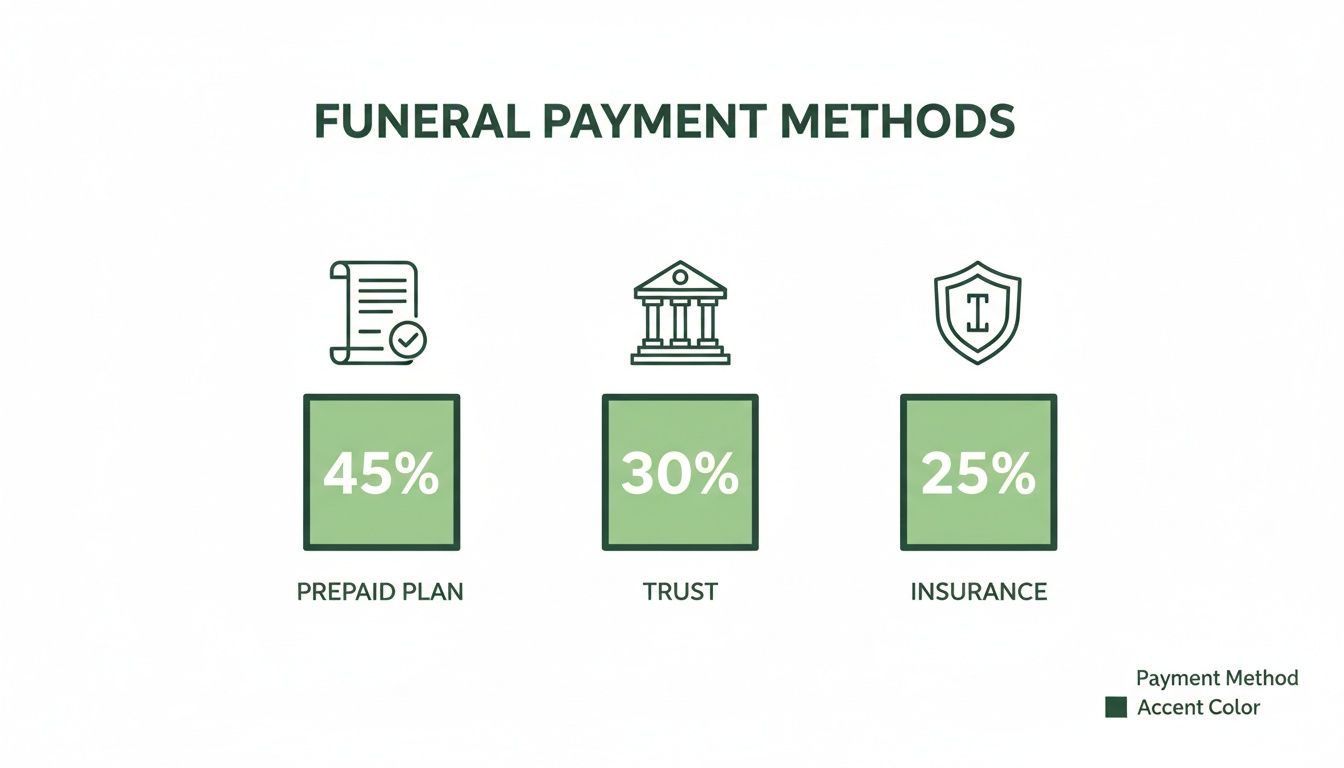 FUNERAL PAYMENT METHODS

45%

PREPAID PLAN

30%

TRUST

25%

INSURANCE

Payment Method
Accent Color